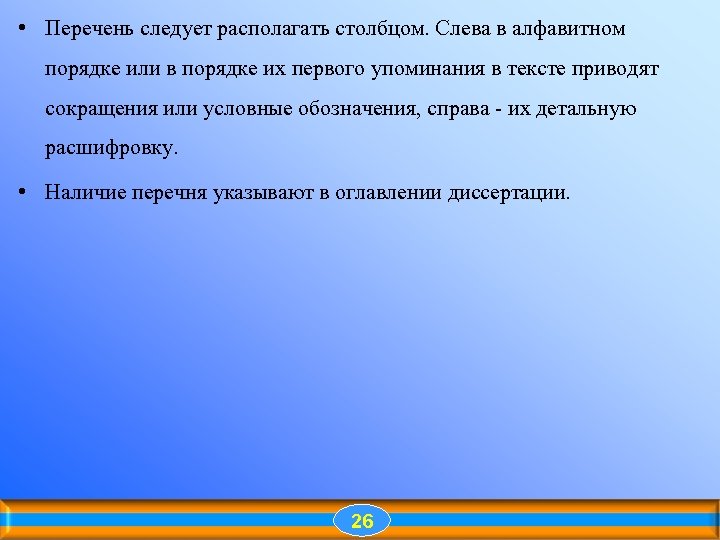 • Перечень следует располагать столбцом. Слева в алфавитном порядке или в порядке их первого упоминания в тексте приводят сокращения или условные обозначения, справа - их детальную расшифровку.

• Наличие перечня указывают в оглавлении диссертации.

26